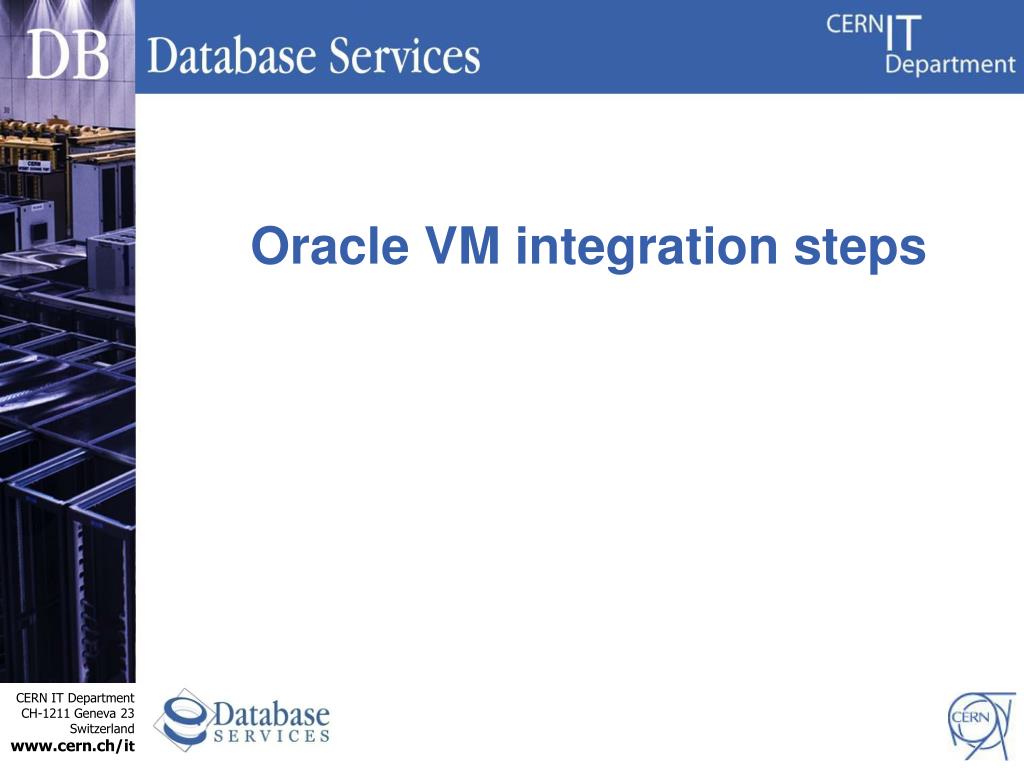 DB Database Services

CERN IT Department

Oracle VM integration steps

CERN IT Department
CH-1211 Geneva 23
Switzerland
www.cern.ch/it

Database SERVICES

CERN